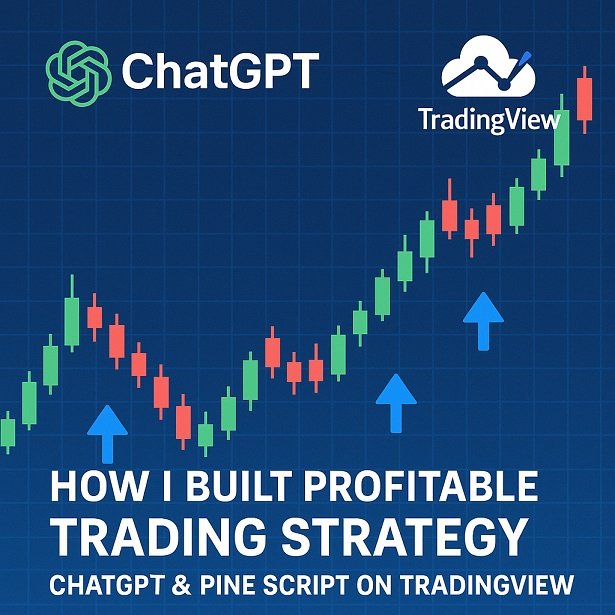 ChatGPT

TradingView

HOW I BUILT PROFITABLE TRADING STRATEGY

CHATGPT & PINE SCRIPT ON TRADINGVIEW